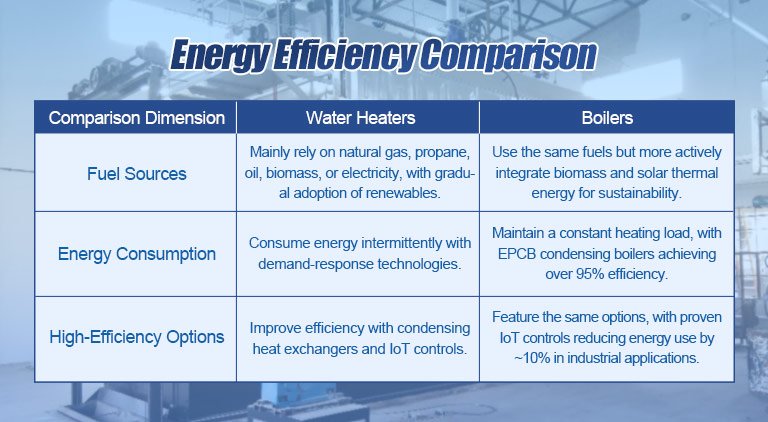 Energy Efficiency Comparison

| Comparison Dimension | Water Heaters | Boilers |
|---|---|---|
| Fuel Sources | Mainly rely on natural gas, propane, oil, biomass, or electricity, with gradual adoption of renewables. | Use the same fuels but more actively integrate biomass and solar thermal energy for sustainability. |
| Energy Consumption | Consume energy intermittently with demand-response technologies. | Maintain a constant heating load, with EPCB condensing boilers achieving over 95% efficiency. |
| High-Efficiency Options | Improve efficiency with condensing heat exchangers and IoT controls. | Feature the same options, with proven IoT controls reducing energy use by ~10% in industrial applications. |